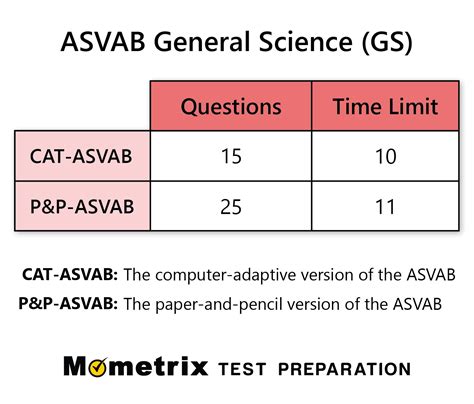 ASVAB General Science (GS)

| | Questions | Time Limit |
|---|---|---|
| CAT-ASVAB | 15 | 10 |
| P&P-ASVAB | 25 | 11 |

CAT-ASVAB: The computer-adaptive version of the ASVAB
P&P-ASVAB: The paper-and-pencil version of the ASVAB

Mometrix TEST PREPARATION